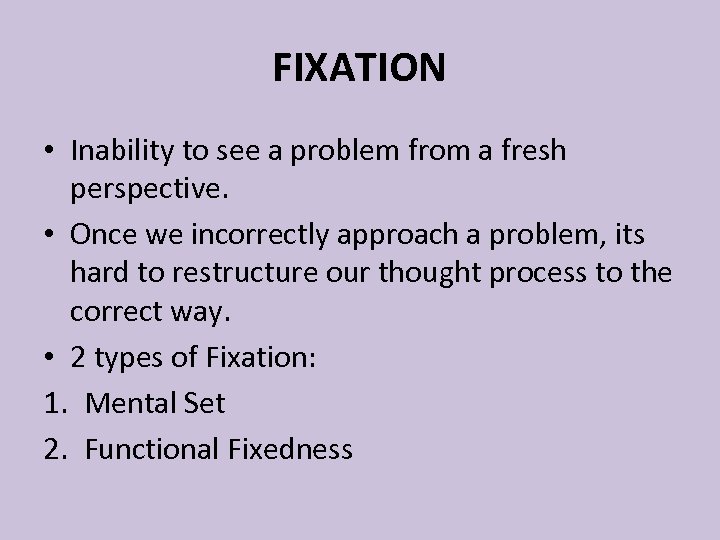 FIXATION

• Inability to see a problem from a fresh perspective.

• Once we incorrectly approach a problem, its hard to restructure our thought process to the correct way.

• 2 types of Fixation:

1. Mental Set

2. Functional Fixedness